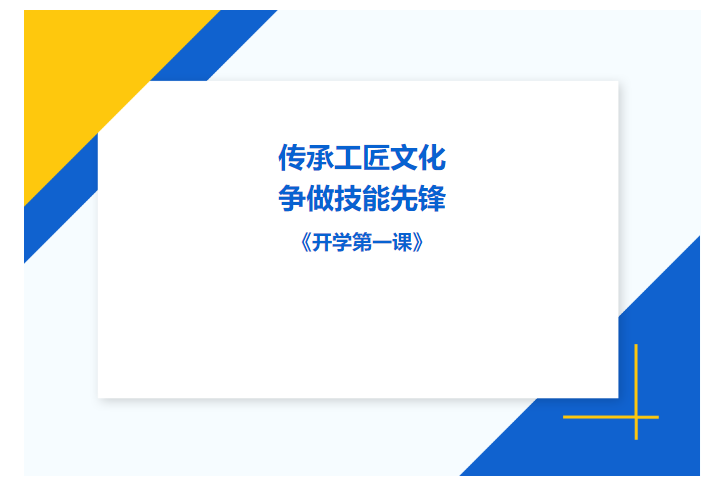 传承工匠文化
争做技能先锋

《开学第一课》